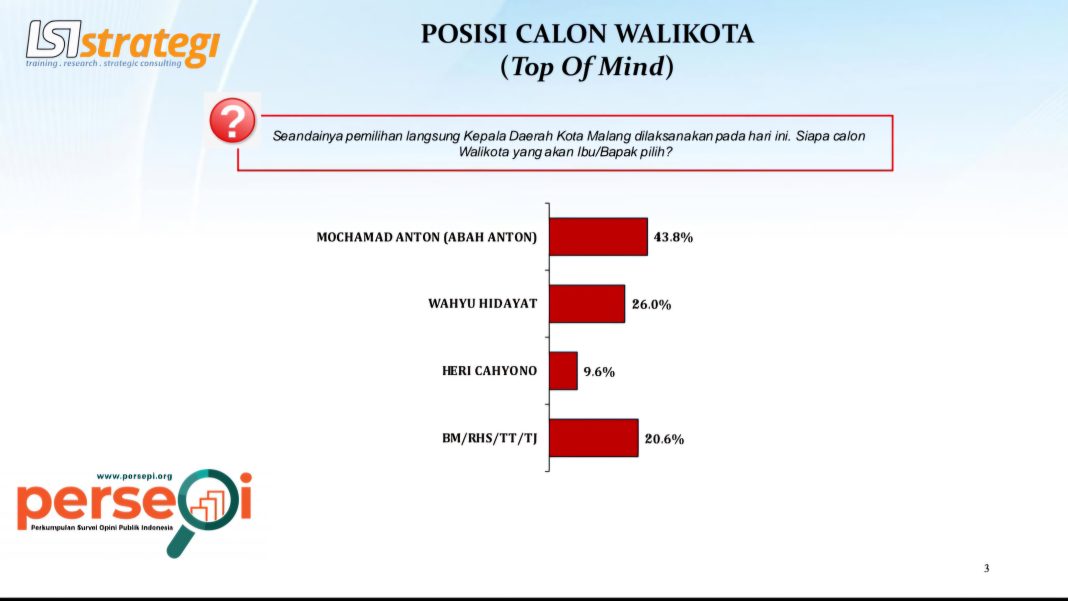 LSI strategi
training . research . strategic consulting

POSISI CALON WALIKOTA
(Top Of Mind)

?

Seandainya pemilihan langsung Kepala Daerah Kota Malang dilaksanakan pada hari ini. Siapa calon Walikota yang akan Ibu/Bapak pilih?

MOCHAMAD ANTON (ABAH ANTON) 43.8%

WAHYU HIDAYAT 26.0%

HERI CAHYONO 9.6%

BM/RHS/TT/TJ 20.6%

www.persepi.org
persepi
Perkumpulan Survei Opini Publik Indonesia

3